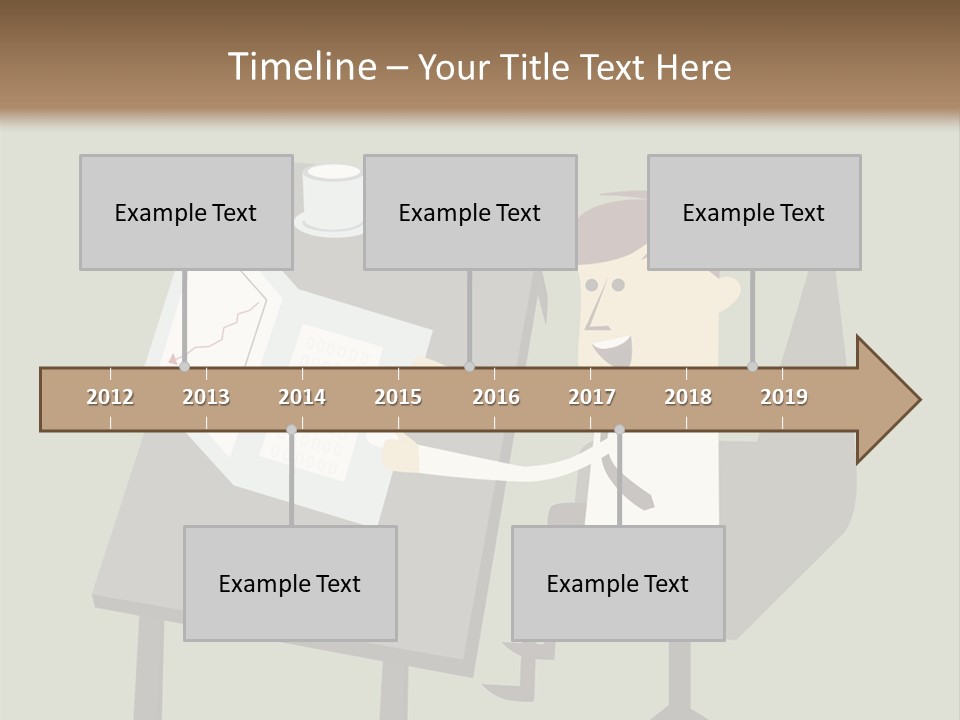 Timeline – Your Title Text Here

Example Text

Example Text

Example Text

2012 2013 2014 2015 2016 2017 2018 2019

Example Text

Example Text